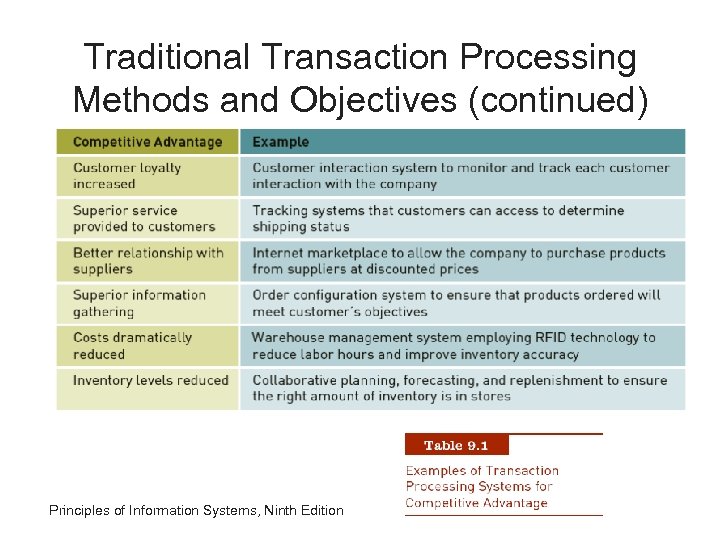 Traditional Transaction Processing Methods and Objectives (continued)

| Competitive Advantage | Example |
|---|---|
| Customer loyalty increased | Customer interaction system to monitor and track each customer interaction with the company |
| Superior service provided to customers | Tracking systems that customers can access to determine shipping status |
| Better relationship with suppliers | Internet marketplace to allow the company to purchase products from suppliers at discounted prices |
| Superior information gathering | Order configuration system to ensure that products ordered will meet customer's objectives |
| Costs dramatically reduced | Warehouse management system employing RFID technology to reduce labor hours and improve inventory accuracy |
| Inventory levels reduced | Collaborative planning, forecasting, and replenishment to ensure the right amount of inventory is in stores |

Table 9.1

Examples of Transaction Processing Systems for Competitive Advantage

Principles of Information Systems, Ninth Edition